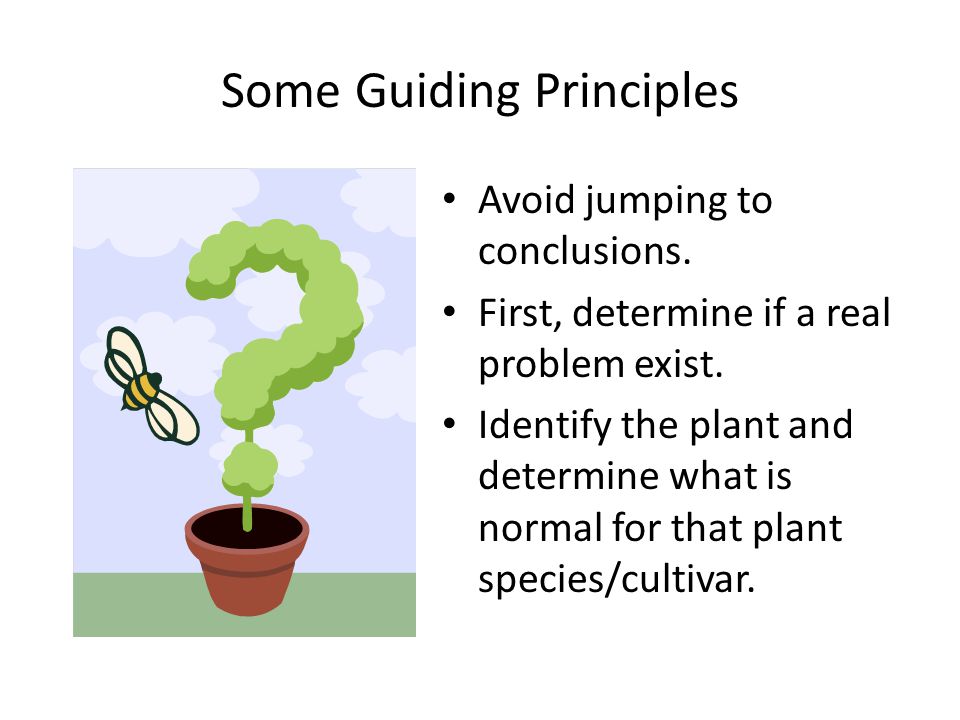 Some Guiding Principles

• Avoid jumping to conclusions.
• First, determine if a real problem exist.
• Identify the plant and determine what is normal for that plant species/cultivar.